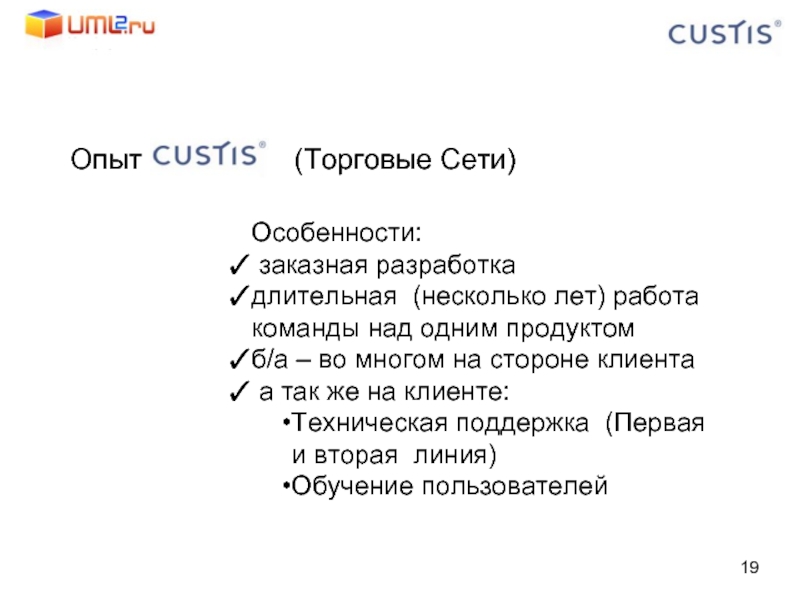 UML2.ru

CUSTIS®

Опыт CUSTIS® (Торговые Сети)

Особенности:
✓ заказная разработка
✓длительная (несколько лет) работа команды над одним продуктом
✓б/а – во многом на стороне клиента
✓ а так же на клиенте:
•Техническая поддержка (Первая и вторая линия)
•Обучение пользователей

19